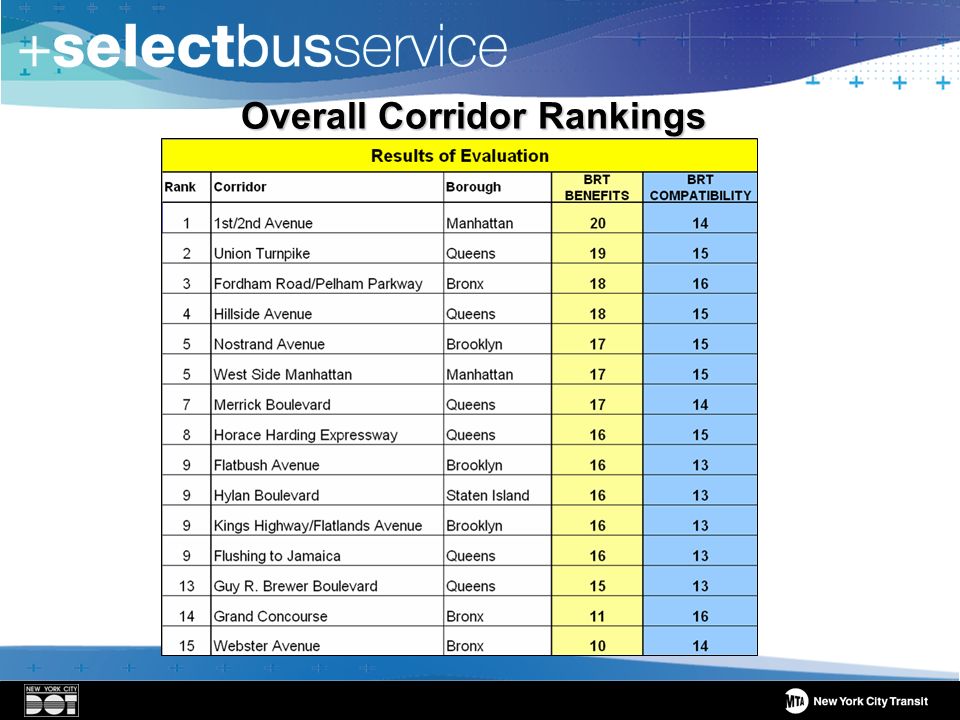 +selectbusservice

Overall Corridor Rankings

Results of Evaluation

| Rank | Corridor | Borough | BRT BENEFITS | BRT COMPATIBILITY |
|---|---|---|---|---|
| 1 | 1st/2nd Avenue | Manhattan | 20 | 14 |
| 2 | Union Turnpike | Queens | 19 | 15 |
| 3 | Fordham Road/Pelham Parkway | Bronx | 18 | 16 |
| 4 | Hillside Avenue | Queens | 18 | 15 |
| 5 | Nostrand Avenue | Brooklyn | 17 | 15 |
| 5 | West Side Manhattan | Manhattan | 17 | 15 |
| 7 | Merrick Boulevard | Queens | 17 | 14 |
| 8 | Horace Harding Expressway | Queens | 16 | 15 |
| 9 | Flatbush Avenue | Brooklyn | 16 | 13 |
| 9 | Hylan Boulevard | Staten Island | 16 | 13 |
| 9 | Kings Highway/Flatlands Avenue | Brooklyn | 16 | 13 |
| 9 | Flushing to Jamaica | Queens | 16 | 13 |
| 13 | Guy R. Brewer Boulevard | Queens | 15 | 13 |
| 14 | Grand Concourse | Bronx | 11 | 16 |
| 15 | Webster Avenue | Bronx | 10 | 14 |

NEW YORK CITY DOT

MTA New York City Transit